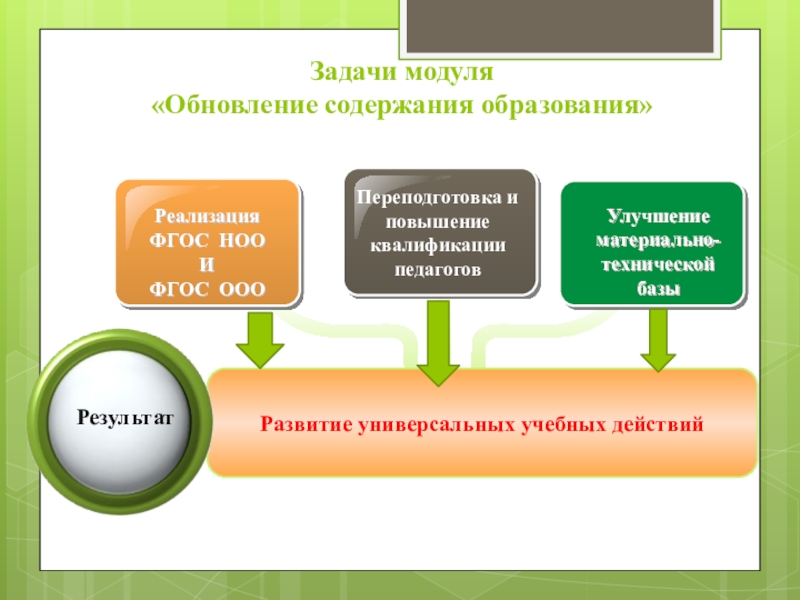 Задачи модуля
«Обновление содержания образования»

Реализация ФГОС НОО И ФГОС ООО

Переподготовка и повышение квалификации педагогов

Улучшение материально-технической базы

Результат

Развитие универсальных учебных действий